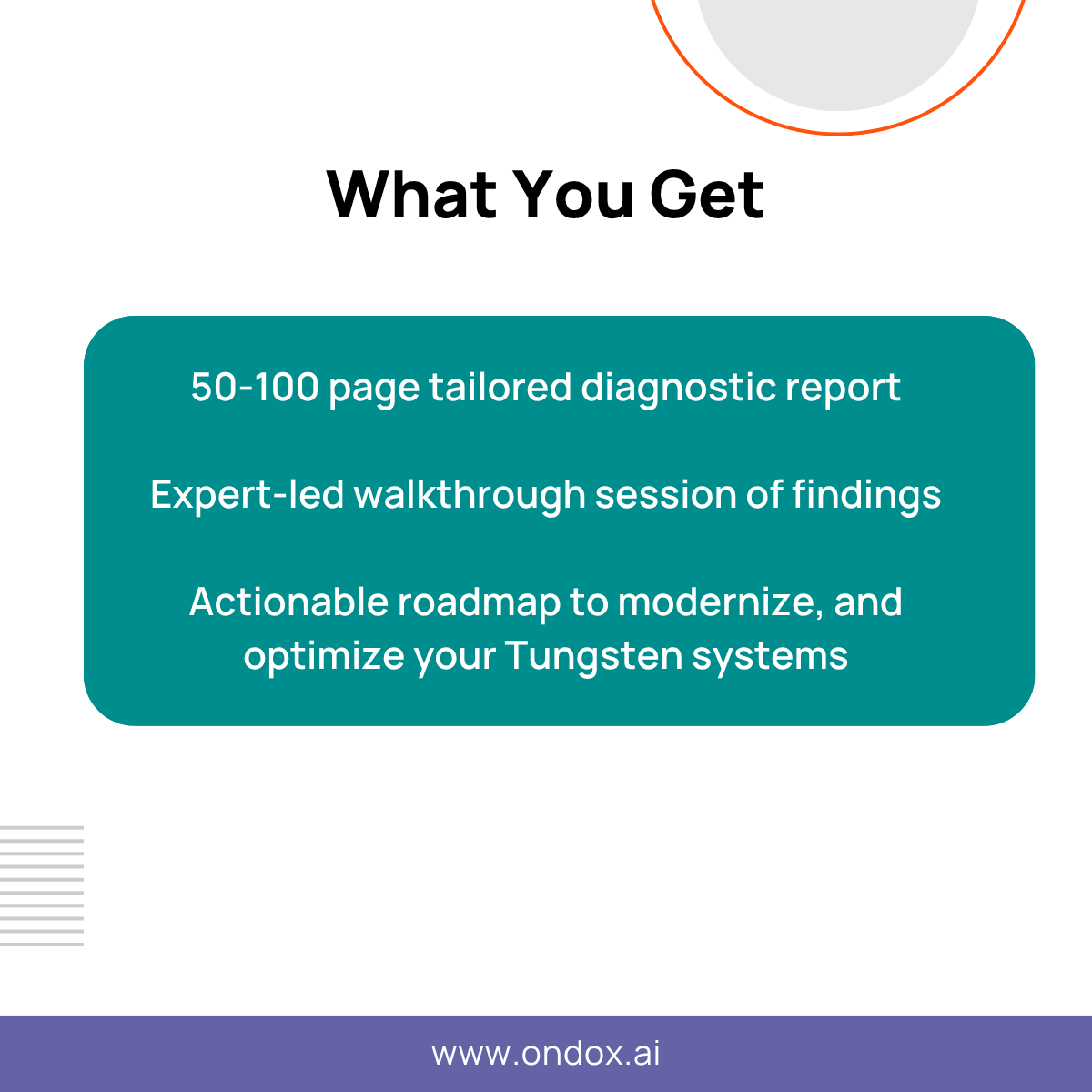 What You Get

50-100 page tailored diagnostic report

Expert-led walkthrough session of findings

Actionable roadmap to modernize, and optimize your Tungsten systems

www.ondox.ai